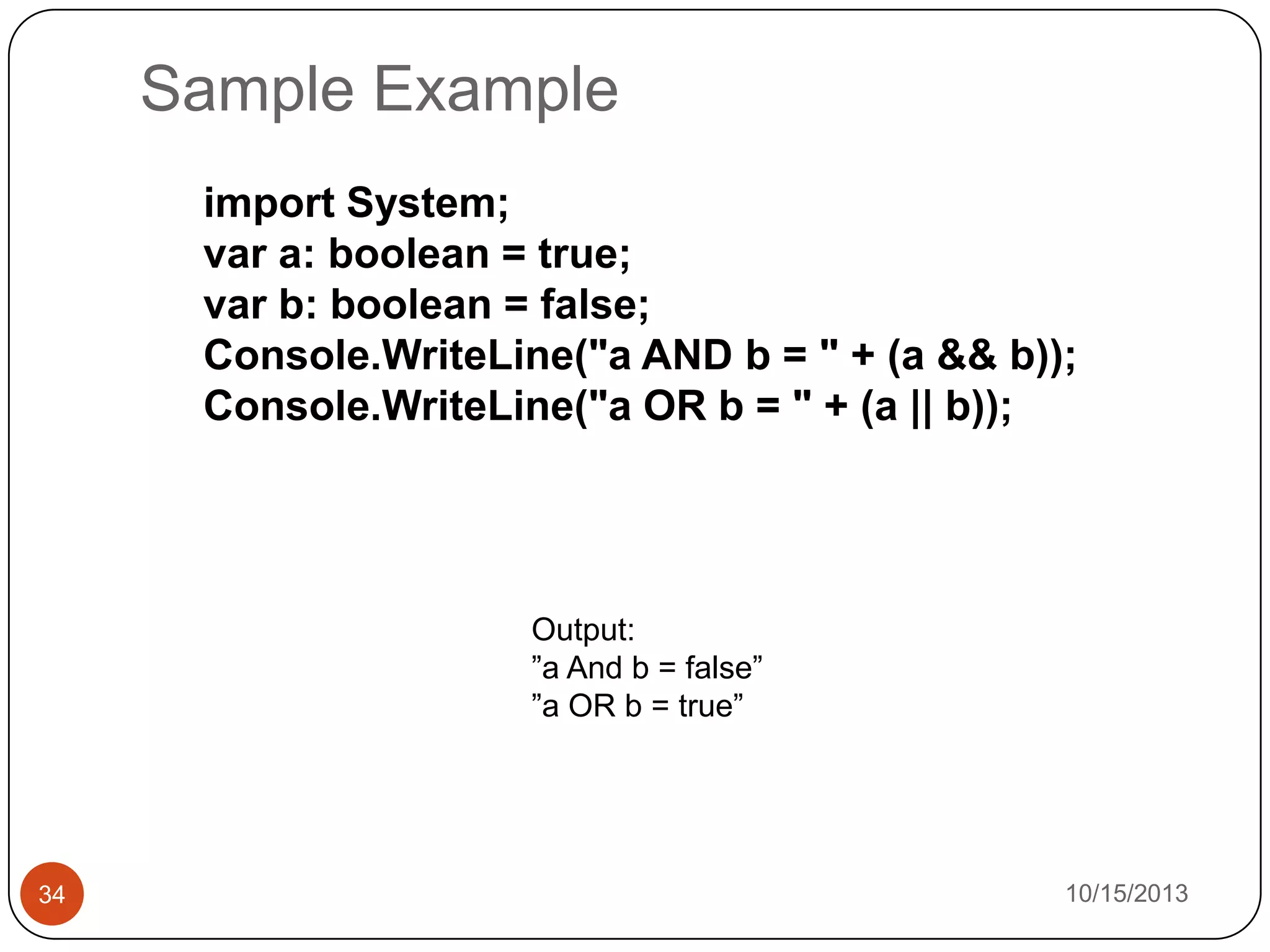 Sample Example

import System;
var a: boolean = true;
var b: boolean = false;
Console.WriteLine("a AND b = " + (a && b));
Console.WriteLine("a OR b = " + (a || b));

Output:
”a And b = false”
”a OR b = true”

34

10/15/2013